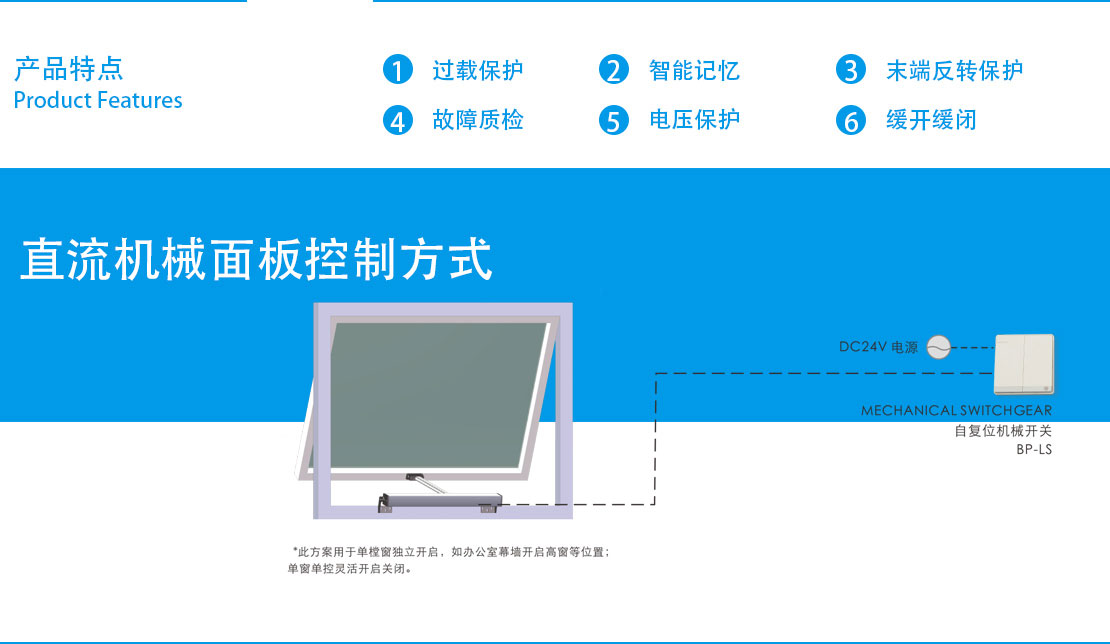 产品特点
Product Features

1 过载保护
2 智能记忆
3 末端反转保护
4 故障质检
5 电压保护
6 缓开缓闭

直流机械面板控制方式

DC24V 电源

MECHANICAL SWITCHGEAR
自复位机械开关
BP-LS

*此方案用于单樘窗独立开启，如办公室幕墙开启高窗等位置；
单窗单控灵活开启关闭。